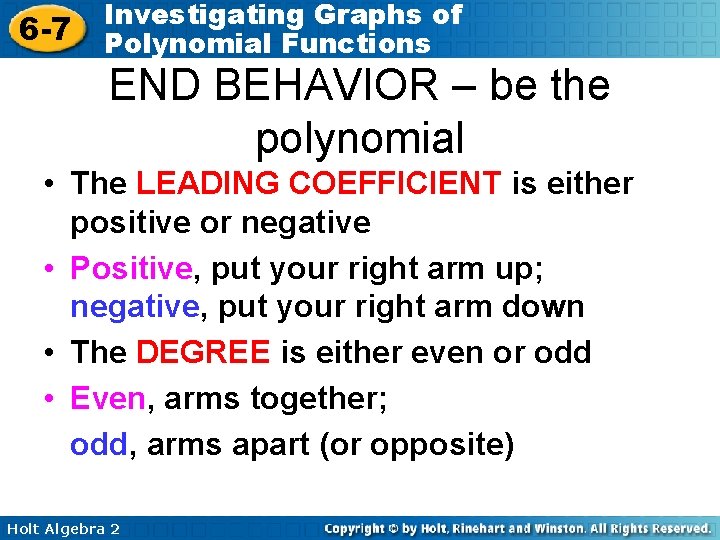 6-7 Investigating Graphs of Polynomial Functions

END BEHAVIOR – be the polynomial

• The LEADING COEFFICIENT is either positive or negative

• Positive, put your right arm up; negative, put your right arm down

• The DEGREE is either even or odd

• Even, arms together;

odd, arms apart (or opposite)

Holt Algebra 2

Copyright © by Holt, Rinehart and Winston. All Rights Reserved.